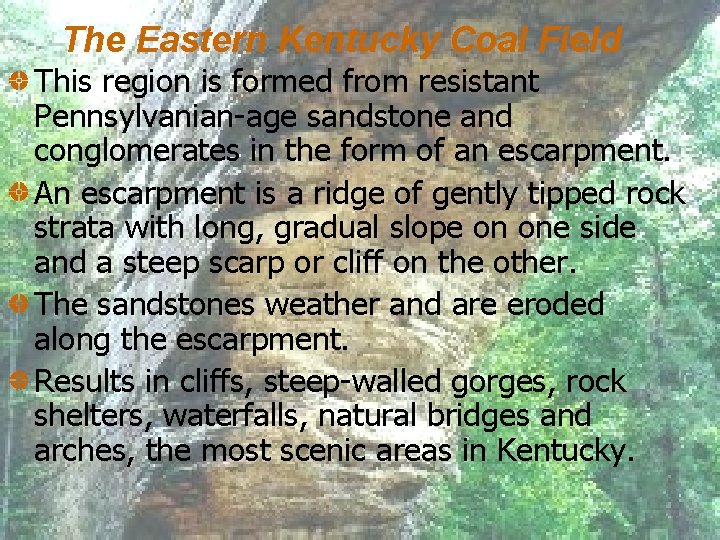 The Eastern Kentucky Coal Field

This region is formed from resistant Pennsylvanian-age sandstone and conglomerates in the form of an escarpment.

An escarpment is a ridge of gently tipped rock strata with long, gradual slope on one side and a steep scarp or cliff on the other.

The sandstones weather and are eroded along the escarpment.

Results in cliffs, steep-walled gorges, rock shelters, waterfalls, natural bridges and arches, the most scenic areas in Kentucky.